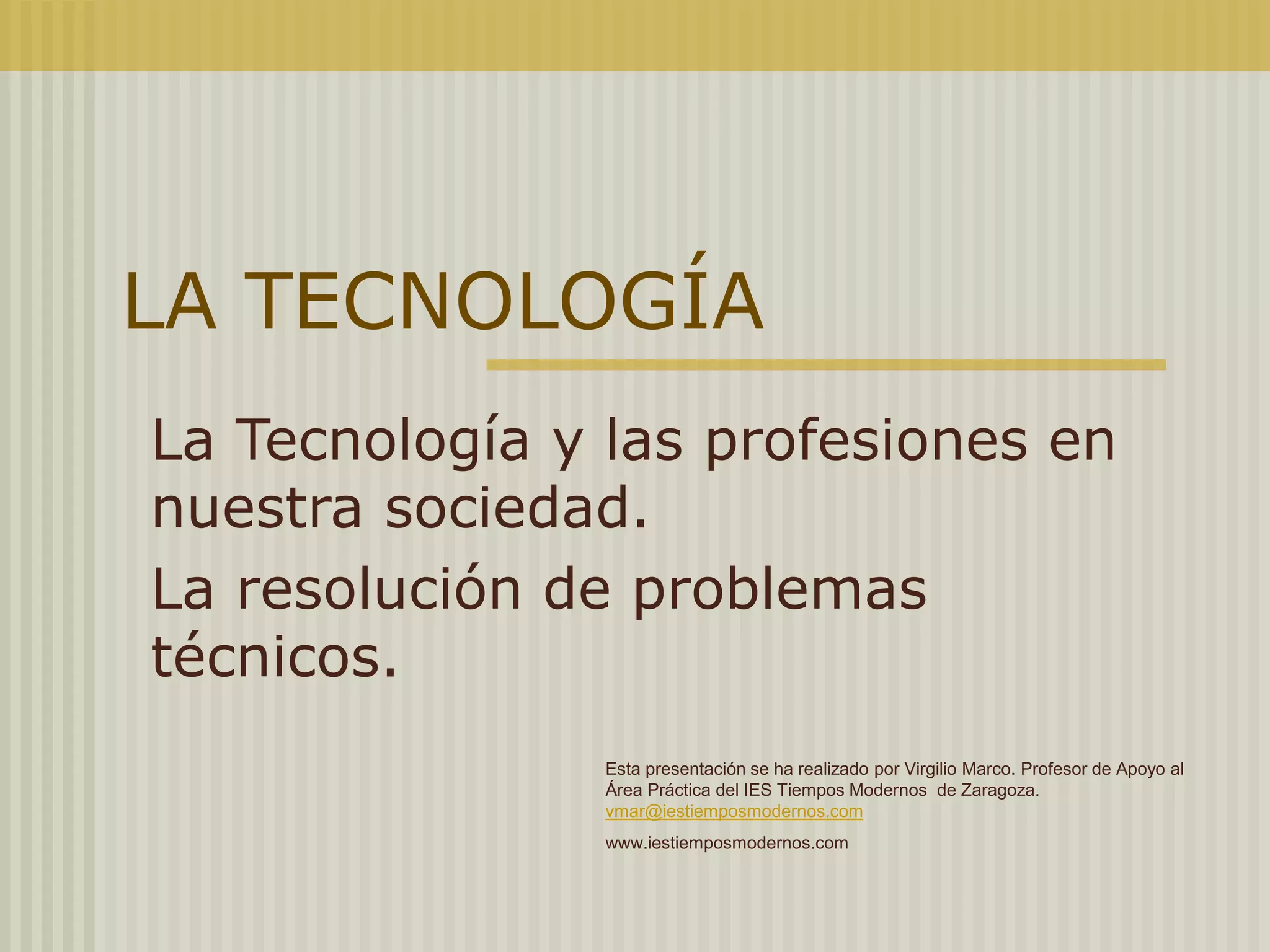 LA TECNOLOGÍA

La Tecnología y las profesiones en nuestra sociedad.

La resolución de problemas técnicos.

Esta presentación se ha realizado por Virgilio Marco. Profesor de Apoyo al Área Práctica del IES Tiempos Modernos de Zaragoza. vmar@iestiemposmodernos.com

www.iestiemposmodernos.com